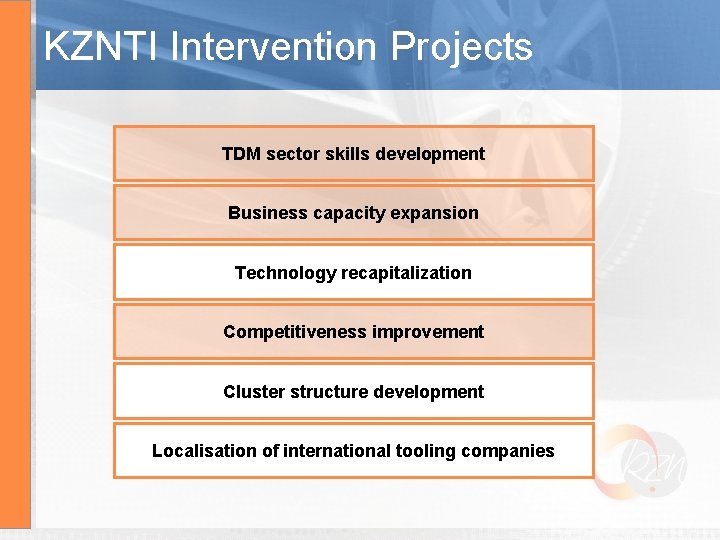 KZNTI Intervention Projects

TDM sector skills development

Business capacity expansion

Technology recapitalization

Competitiveness improvement

Cluster structure development

Localisation of international tooling companies

kzn